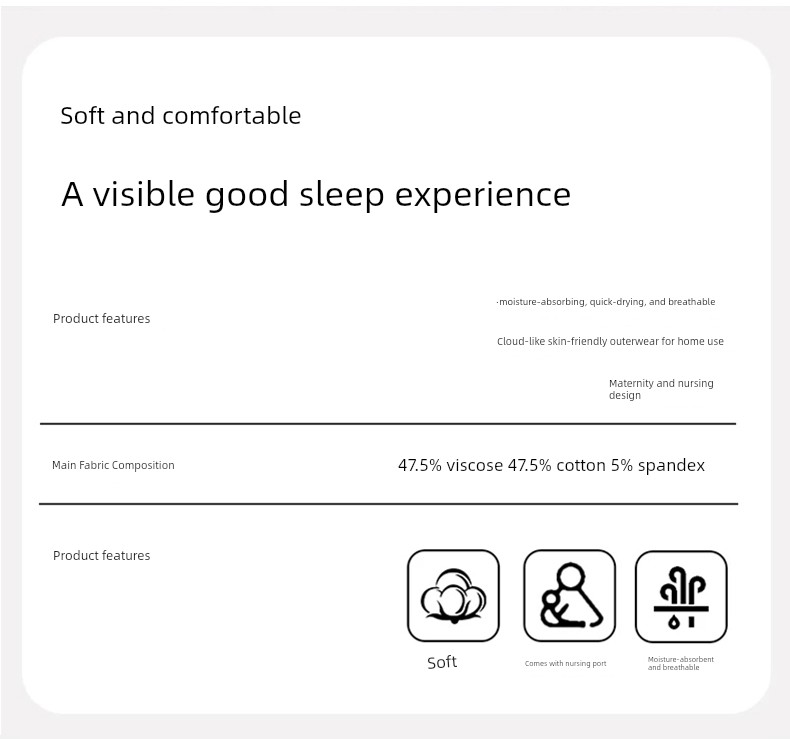 Soft and comfortable

A visible good sleep experience

Product features

·moisture-absorbing, quick-drying, and breathable

Cloud-like skin-friendly outerwear for home use

Maternity and nursing design

Main Fabric Composition

47.5% viscose 47.5% cotton 5% spandex

Product features

Soft

Comes with nursing port

Moisture-absorbent and breathable